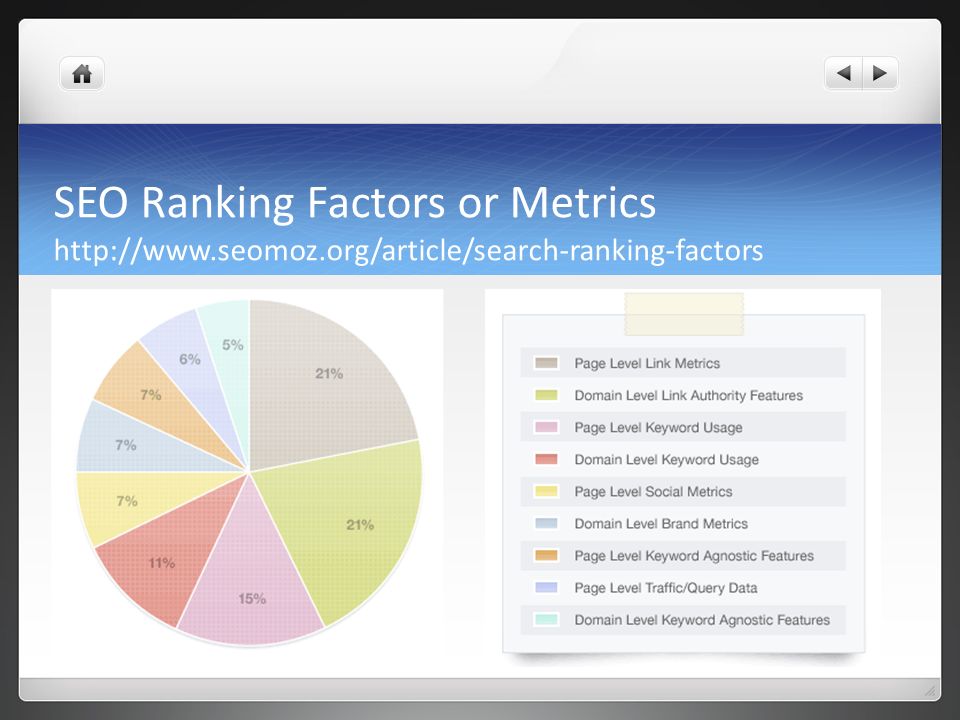 SEO Ranking Factors or Metrics
http://www.seomoz.org/article/search-ranking-factors

21%
21%
15%
11%
7%
7%
7%
6%
5%

Page Level Link Metrics
Domain Level Link Authority Features
Page Level Keyword Usage
Domain Level Keyword Usage
Page Level Social Metrics
Domain Level Brand Metrics
Page Level Keyword Agnostic Features
Page Level Traffic/Query Data
Domain Level Keyword Agnostic Features